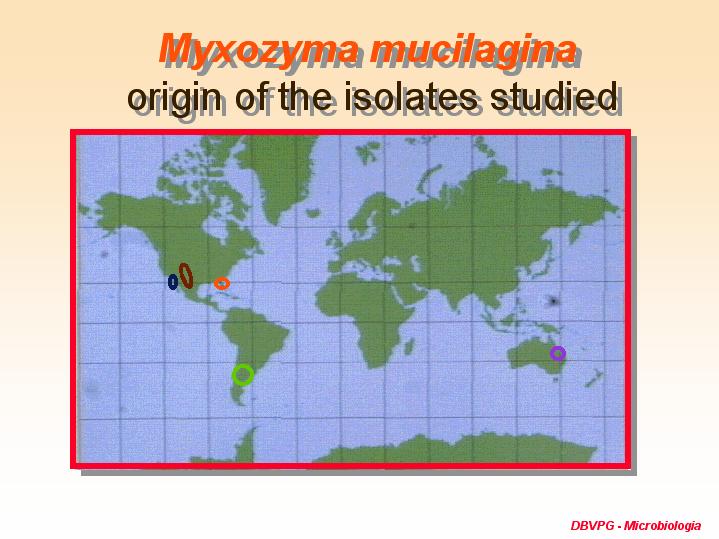 Myxozyma mucilagina
origin of the isolates studied

DBVPG - Microbiologia